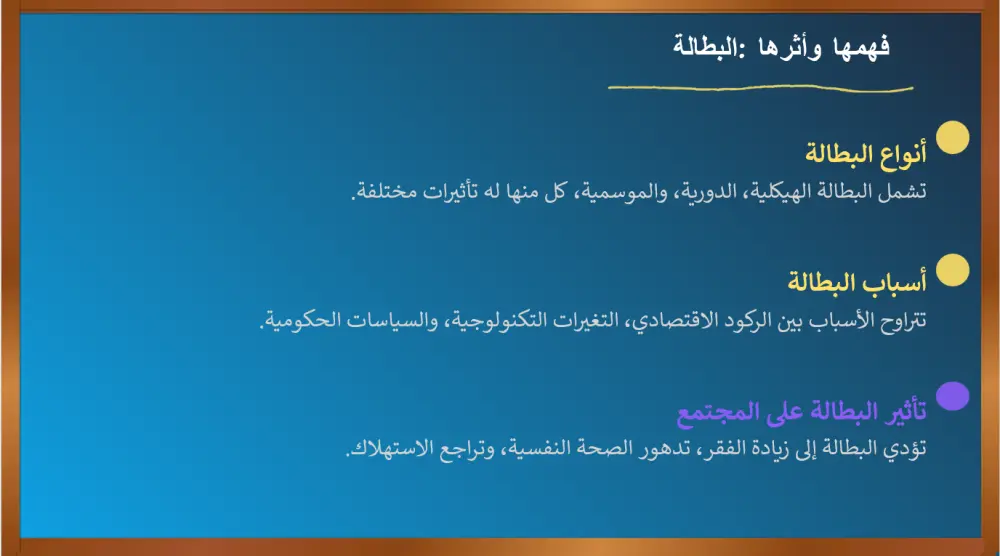 فهمها وأثرها :البطالة

أنواع البطالة
تشمل البطالة الهيكلية، الدورية، والموسمية، كل منها له تأثيرات مختلفة.

أسباب البطالة
تتراوح الأسباب بين الركود الاقتصادي، التغيرات التكنولوجية، والسياسات الحكومية.

تأثير البطالة على المجتمع
تؤدي البطالة إلى زيادة الفقر، تدهور الصحة النفسية، وتراجع الاستهلاك.